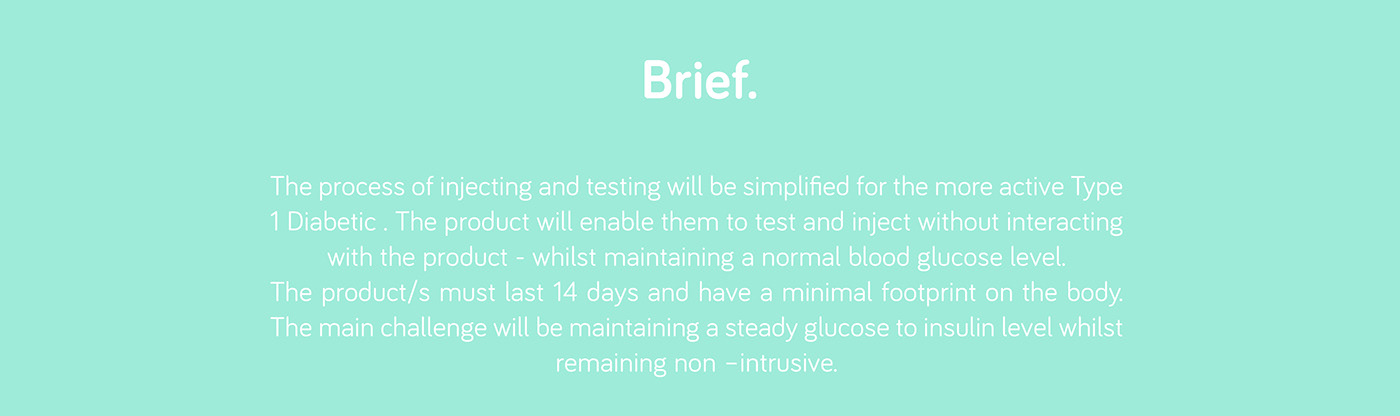 Brief.

The process of injecting and testing will be simplified for the more active Type 1 Diabetic . The product will enable them to test and inject without interacting with the product - whilst maintaining a normal blood glucose level.
The product/s must last 14 days and have a minimal footprint on the body. The main challenge will be maintaining a steady glucose to insulin level whilst remaining non –intrusive.